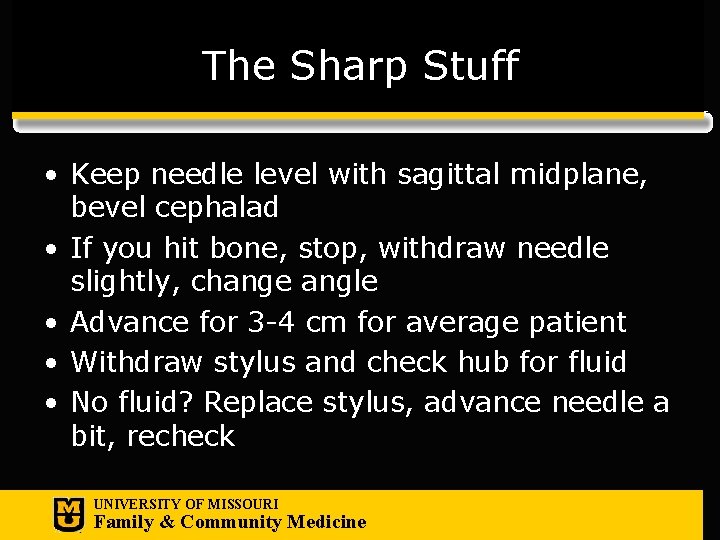 The Sharp Stuff

• Keep needle level with sagittal midplane, bevel cephalad
• If you hit bone, stop, withdraw needle slightly, change angle
• Advance for 3-4 cm for average patient
• Withdraw stylus and check hub for fluid
• No fluid? Replace stylus, advance needle a bit, recheck

MU
UNIVERSITY OF MISSOURI
Family & Community Medicine